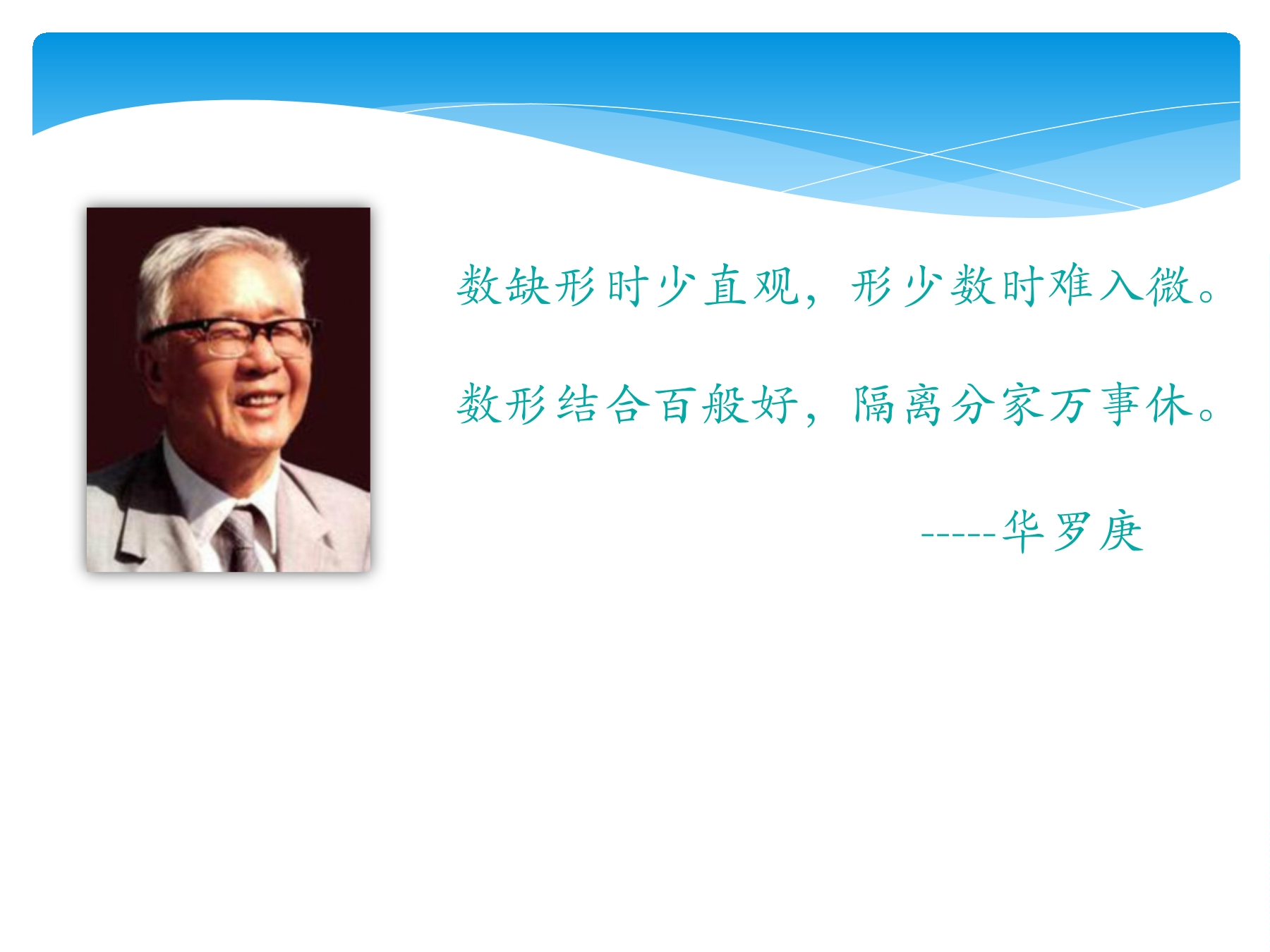 数缺形时少直观，形少数时难入微。

数形结合百般好，隔离分家万事休。

-----华罗庚